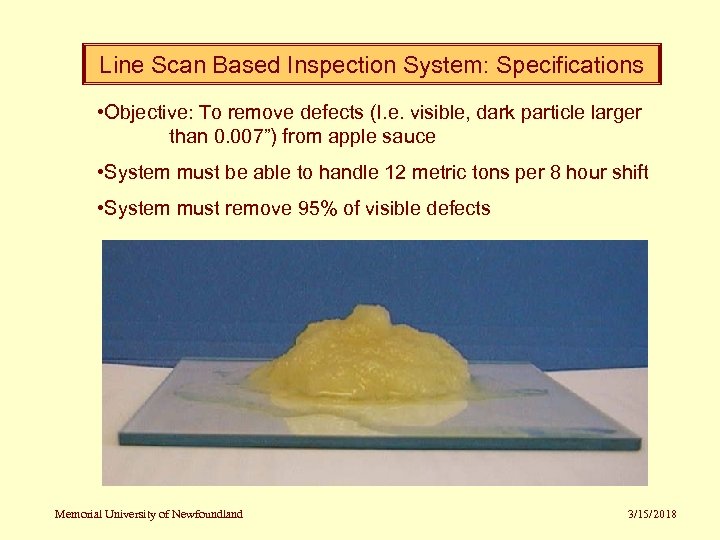 Line Scan Based Inspection System: Specifications

•Objective: To remove defects (I.e. visible, dark particle larger than 0.007”) from apple sauce

•System must be able to handle 12 metric tons per 8 hour shift

•System must remove 95% of visible defects

Memorial University of Newfoundland

3/15/2018